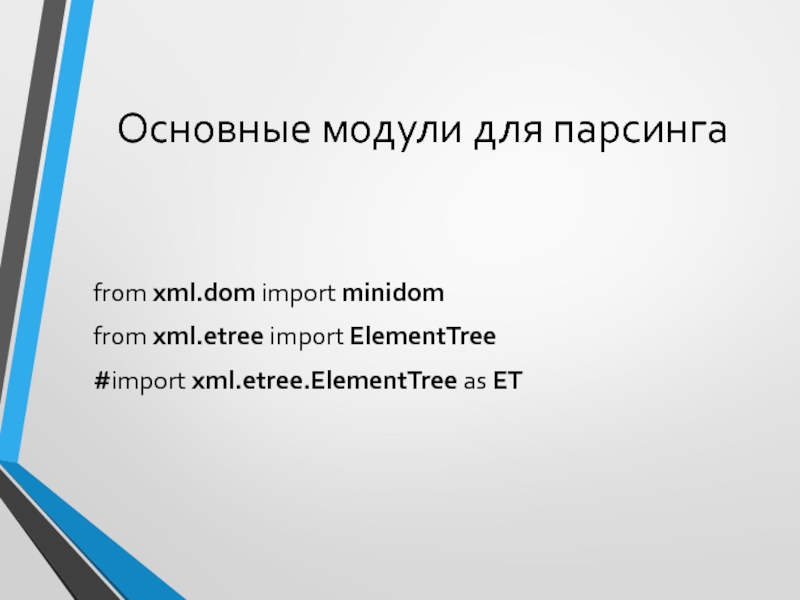 Основные модули для парсинга

from xml.dom import minidom

from xml.etree import ElementTree

#import xml.etree.ElementTree as ET